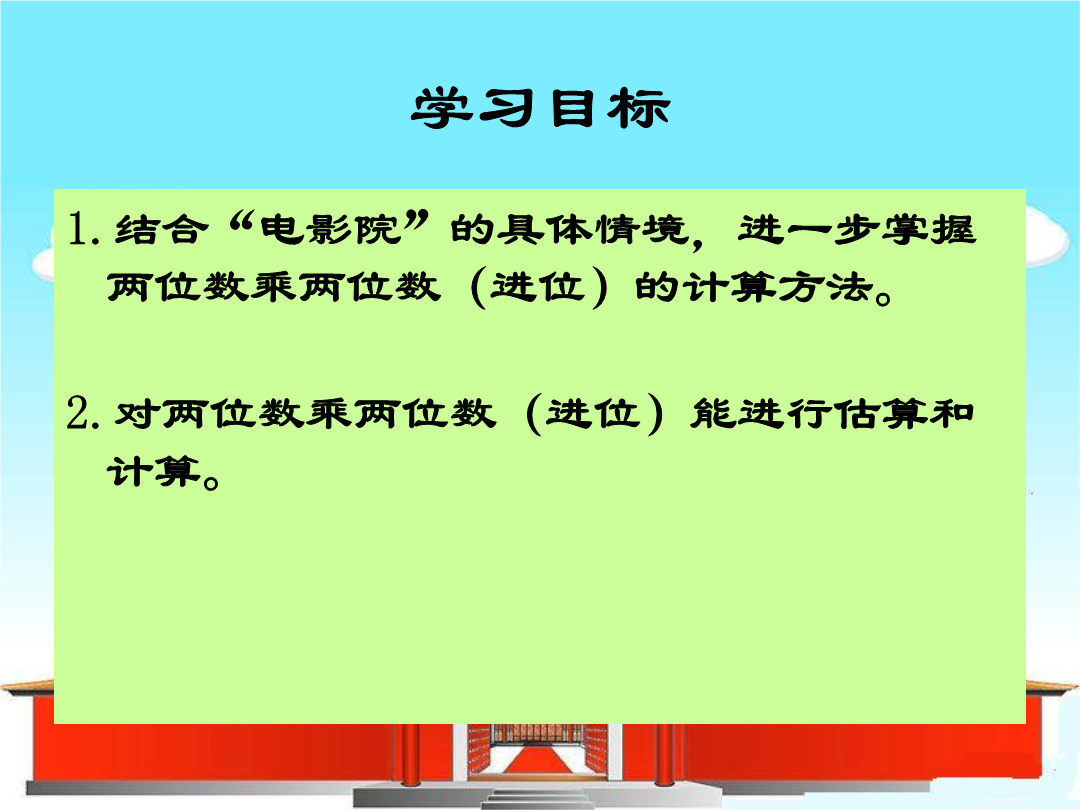 学习目标

1. 结合“电影院”的具体情境，进一步掌握两位数乘两位数（进位）的计算方法。

2. 对两位数乘两位数（进位）能进行估算和计算。